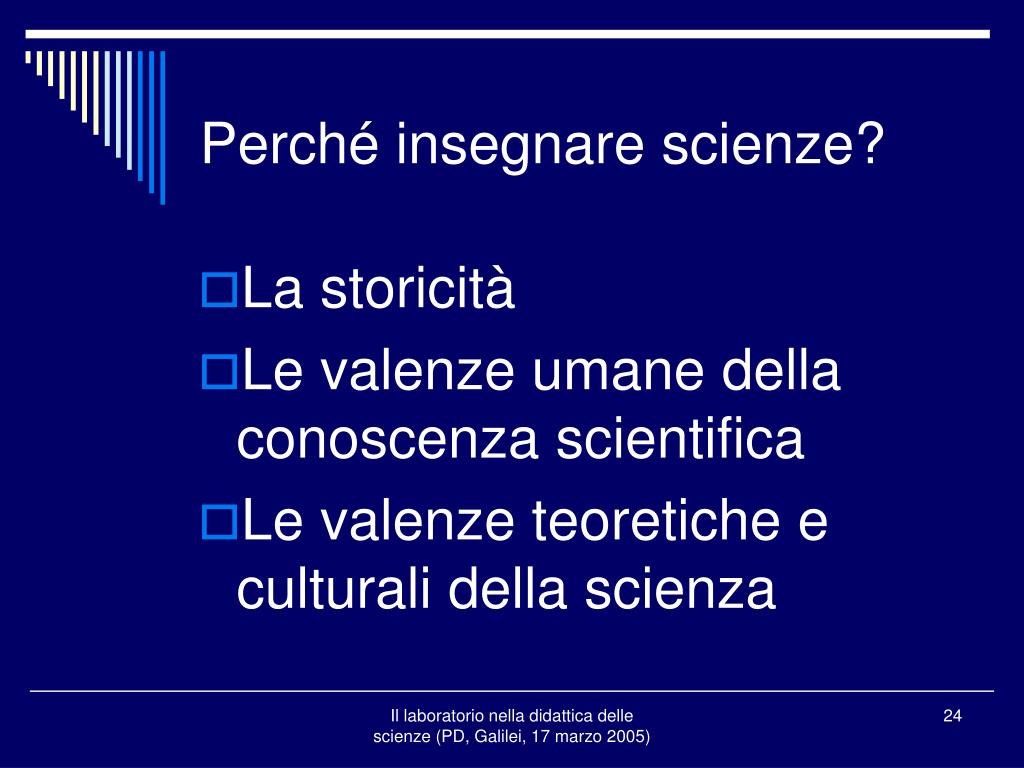 Perché insegnare scienze?

La storicità

Le valenze umane della conoscenza scientifica

Le valenze teoretiche e culturali della scienza

Il laboratorio nella didattica delle scienze (PD, Galilei, 17 marzo 2005)

24